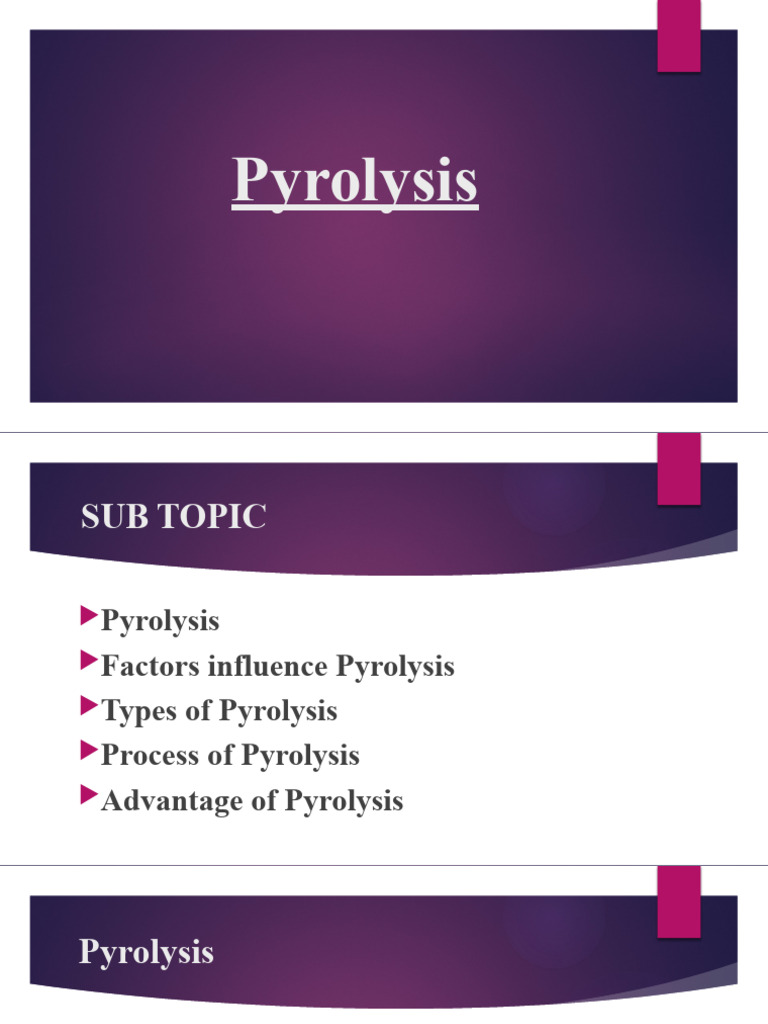 Pyrolysis

SUB TOPIC

Pyrolysis
Factors influence Pyrolysis
Types of Pyrolysis
Process of Pyrolysis
Advantage of Pyrolysis

Pyrolysis